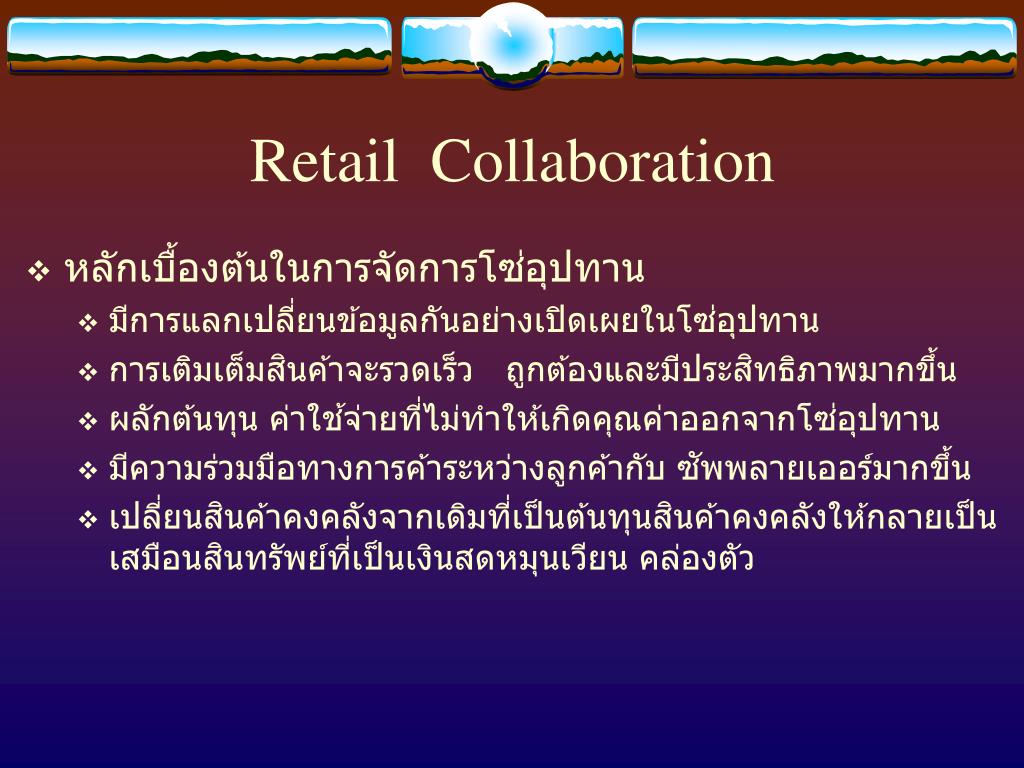 Retail Collaboration

❖ หลักเบื้องต้นในการจัดการโซ่อุปทาน

❖ มีการแลกเปลี่ยนข้อมูลกันอย่างเปิดเผยในโซ่อุปทาน

❖ การเติมเต็มสินค้าจะรวดเร็ว ถูกต้องและมีประสิทธิภาพมากขึ้น

❖ ผลักต้นทุน ค่าใช้จ่ายที่ไม่ทำให้เกิดคุณค่าออกจากโซ่อุปทาน

❖ มีความร่วมมือทางการค้าระหว่างลูกค้ากับ ซัพพลายเออร์มากขึ้น

❖ เปลี่ยนสินค้าคงคลังจากเดิมที่เป็นต้นทุนสินค้าคงคลังให้กลายเป็นเสมือนสินทรัพย์ที่เป็นเงินสดหมุนเวียน คล่องตัว